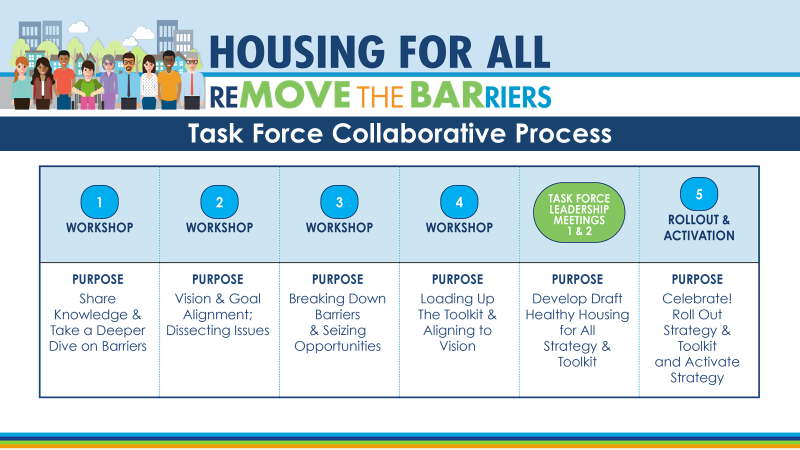 HOUSING FOR ALL
REMOVE THE BARRIERS

Task Force Collaborative Process

| 1 WORKSHOP | 2 WORKSHOP | 3 WORKSHOP | 4 WORKSHOP | TASK FORCE LEADERSHIP MEETINGS 1 & 2 | 5 ROLLOUT & ACTIVATION |
|---|---|---|---|---|---|
| PURPOSE Share Knowledge & Take a Deeper Dive on Barriers | PURPOSE Vision & Goal Alignment; Dissecting Issues | PURPOSE Breaking Down Barriers & Seizing Opportunities | PURPOSE Loading Up The Toolkit & Aligning to Vision | PURPOSE Develop Draft Healthy Housing for All Strategy & Toolkit | PURPOSE Celebrate! Roll Out Strategy & Toolkit and Activate Strategy |